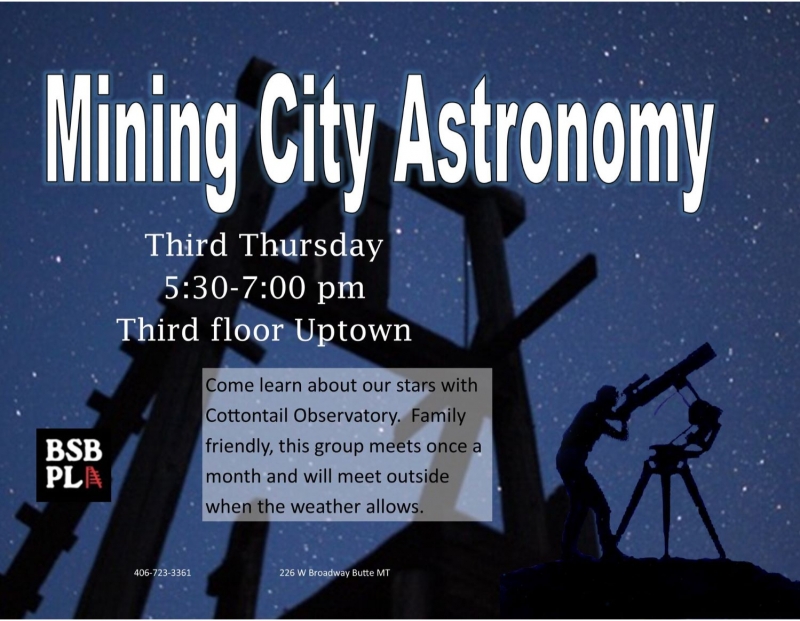 Mining City Astronomy

Third Thursday
5:30-7:00 pm
Third floor Uptown

Come learn about our stars with Cottontail Observatory. Family friendly, this group meets once a month and will meet outside when the weather allows.

BSB
PL

406-723-3361

226 W Broadway Butte MT